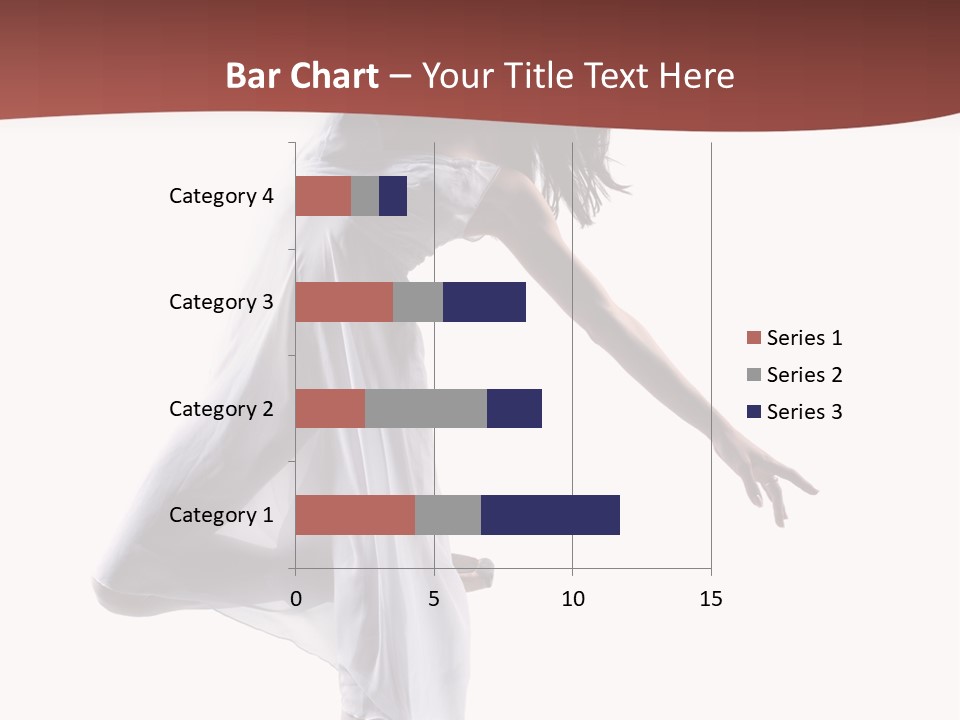 Bar Chart – Your Title Text Here

Category 4
Category 3
Category 2
Category 1

0
5
10
15

Series 1
Series 2
Series 3